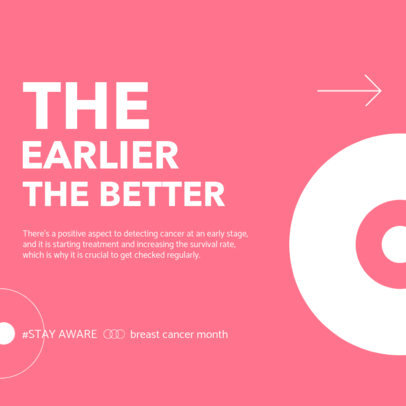 THE
EARLIER
THE BETTER

There's a positive aspect to detecting cancer at an early stage, and it is starting treatment and increasing the survival rate, which is why it is crucial to get checked regularly.

#STAY AWARE breast cancer month